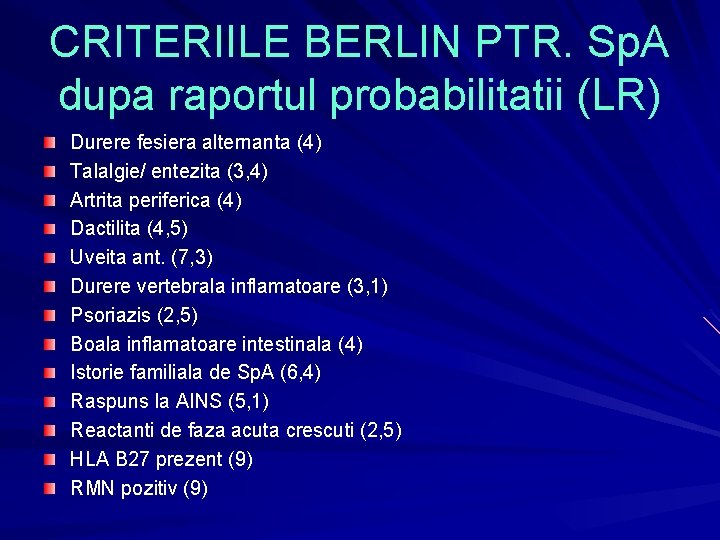 CRITERIILE BERLIN PTR. SpA dupa raportul probabilitatii (LR)

Durere fesiera alternanta (4)
Talalgie/ entezita (3,4)
Artrita periferica (4)
Dactilita (4,5)
Uveita ant. (7,3)
Durere vertebrala inflamatoare (3,1)
Psoriazis (2,5)
Boala inflamatoare intestinala (4)
Istorie familiala de SpA (6,4)
Raspuns la AINS (5,1)
Reactanti de faza acuta crescuti (2,5)
HLA B27 prezent (9)
RMN pozitiv (9)